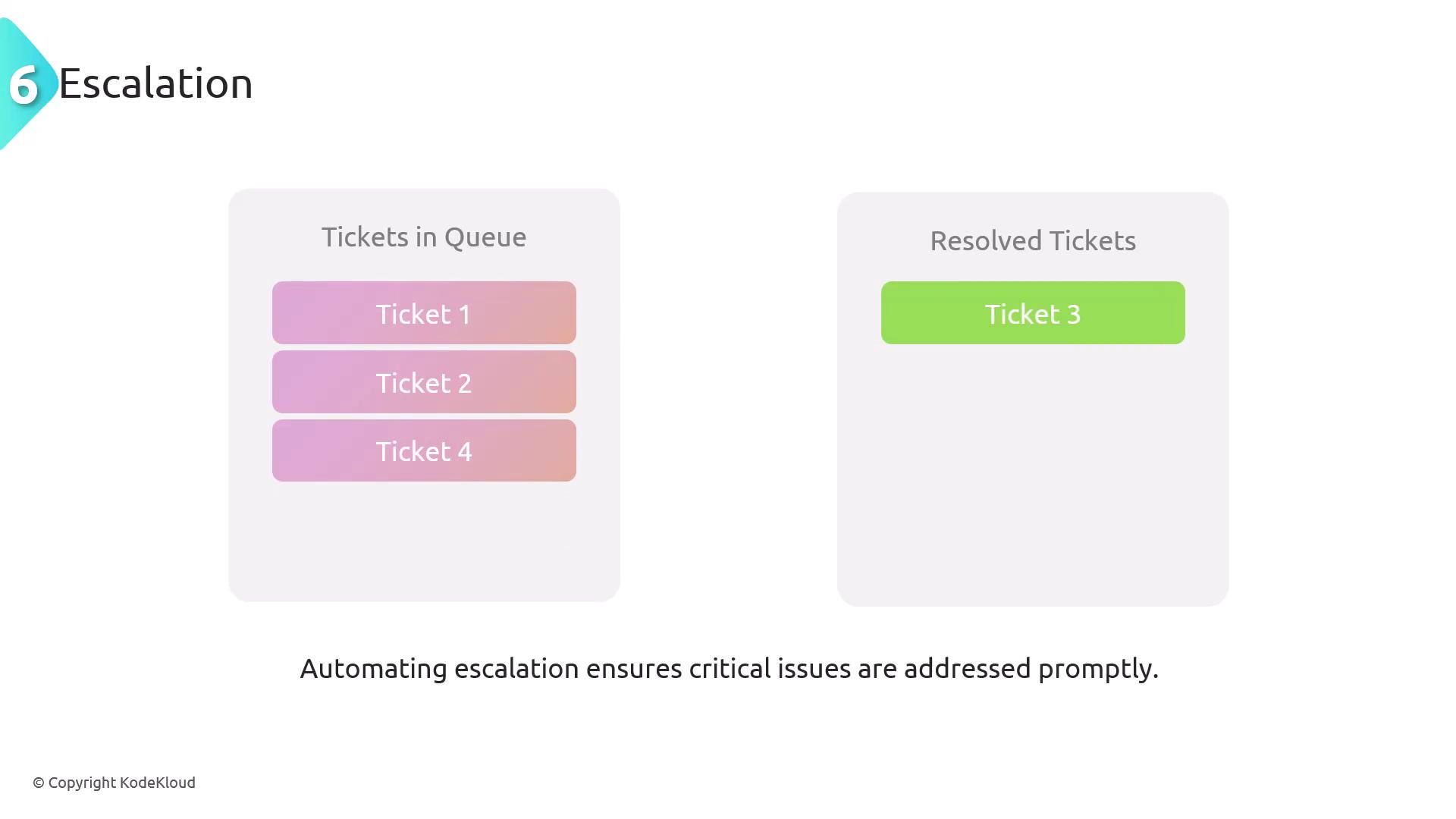 6 Escalation

Tickets in Queue

Ticket 1

Ticket 2

Ticket 4

Resolved Tickets

Ticket 3

Automating escalation ensures critical issues are addressed promptly.

© Copyright KodeKloud